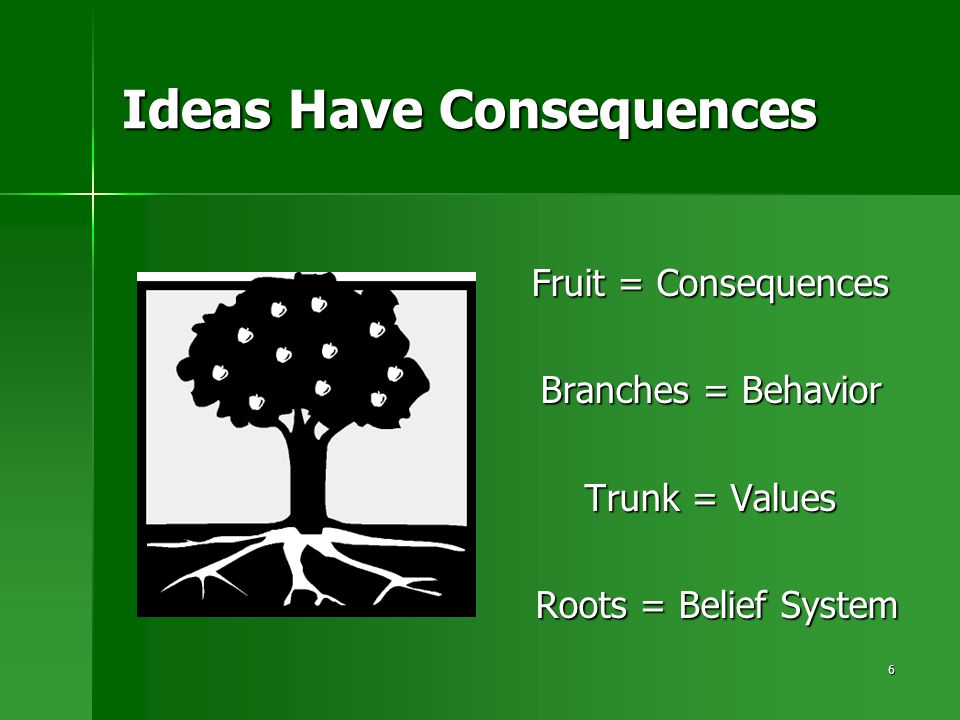 Ideas Have Consequences

Fruit = Consequences

Branches = Behavior

Trunk = Values

Roots = Belief System

6